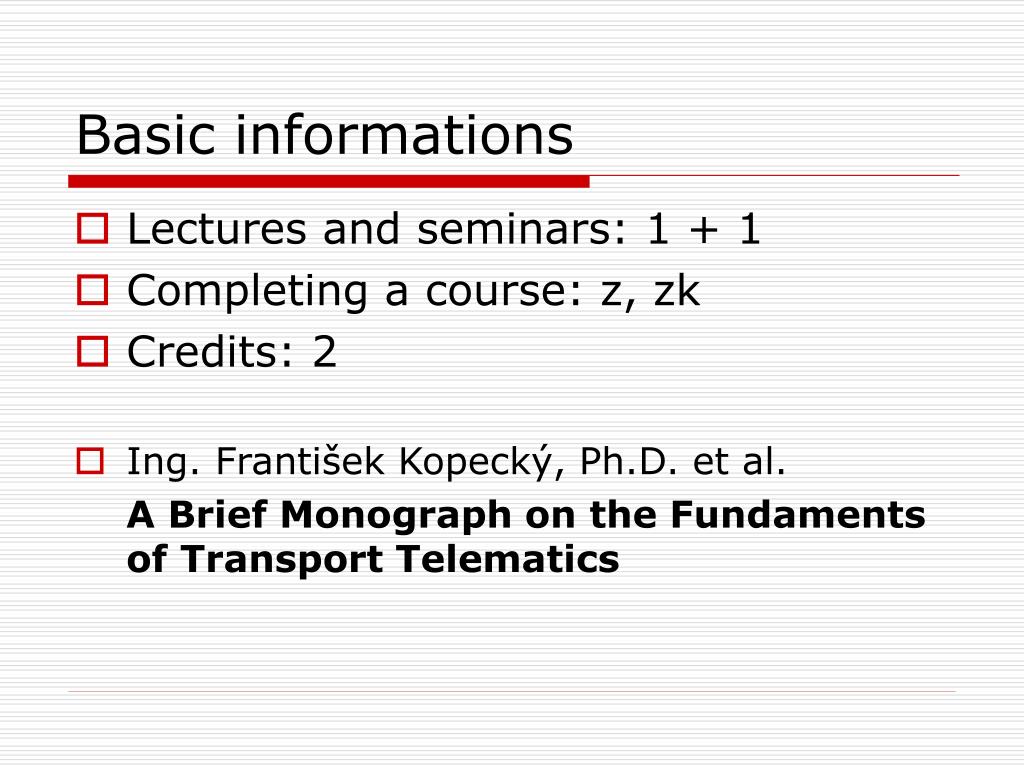 Basic informations

Lectures and seminars: 1 + 1

Completing a course: z, zk

Credits: 2

Ing. František Kopecký, Ph.D. et al.

A Brief Monograph on the Fundaments of Transport Telematics